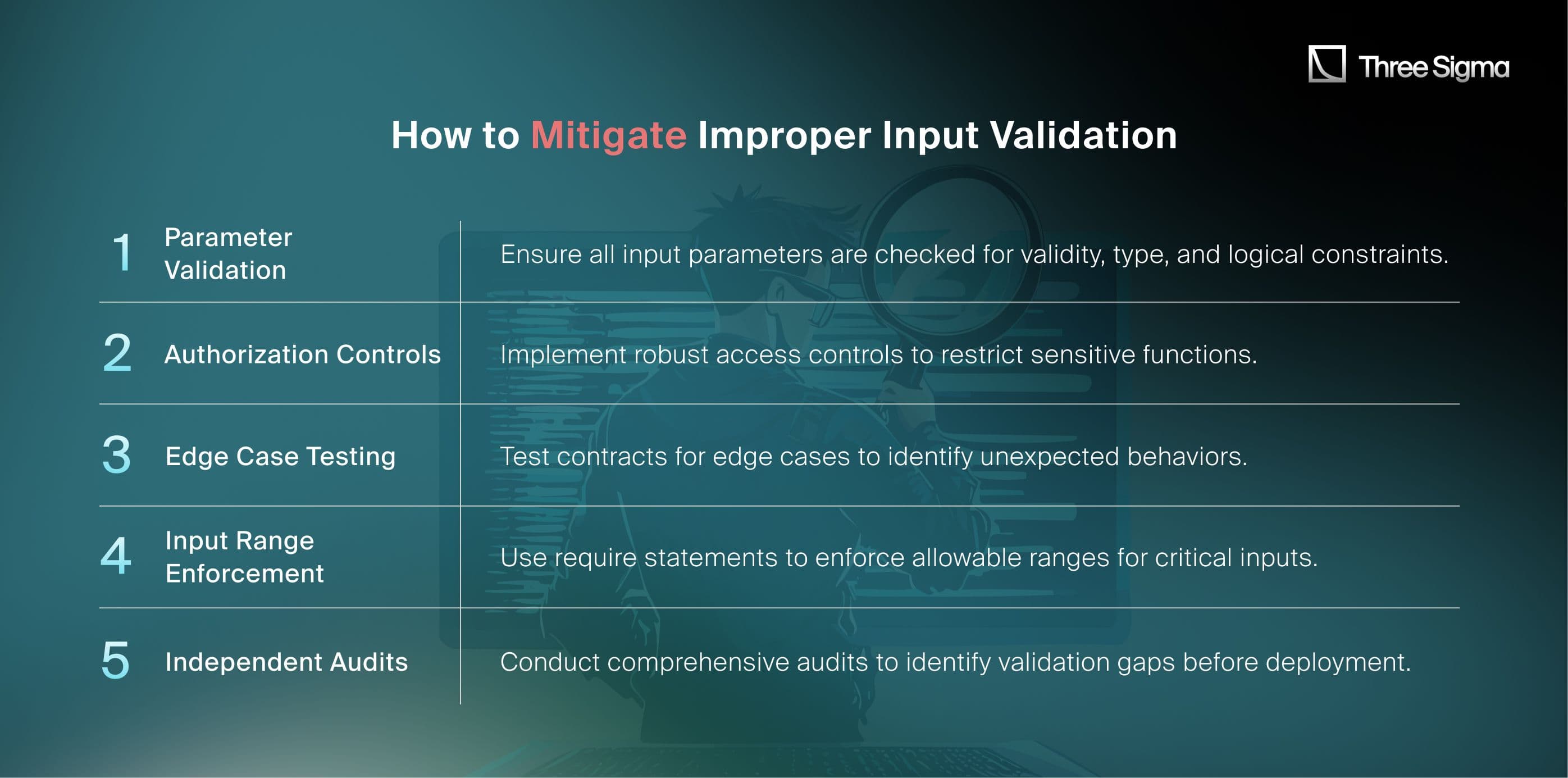 Three Sigma

How to Mitigate Improper Input Validation

| | | |
|---|---|---|
| 1 | Parameter Validation | Ensure all input parameters are checked for validity, type, and logical constraints. |
| 2 | Authorization Controls | Implement robust access controls to restrict sensitive functions. |
| 3 | Edge Case Testing | Test contracts for edge cases to identify unexpected behaviors. |
| 4 | Input Range Enforcement | Use require statements to enforce allowable ranges for critical inputs. |
| 5 | Independent Audits | Conduct comprehensive audits to identify validation gaps before deployment. |